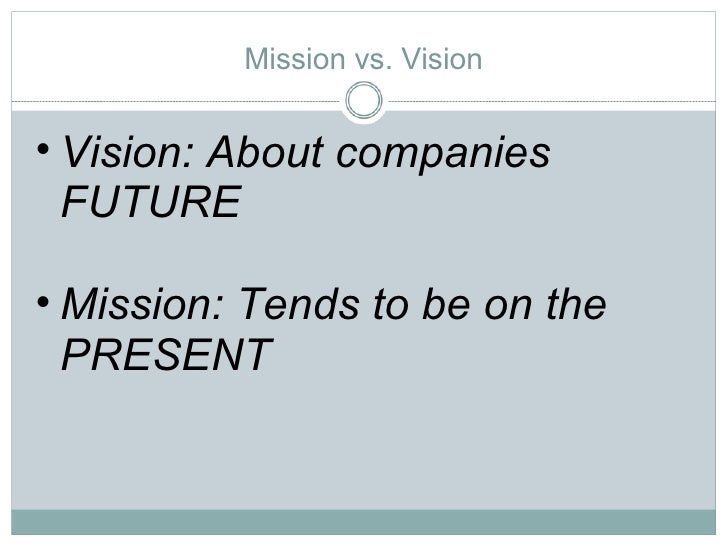 Mission vs. Vision

• Vision: About companies FUTURE

• Mission: Tends to be on the PRESENT